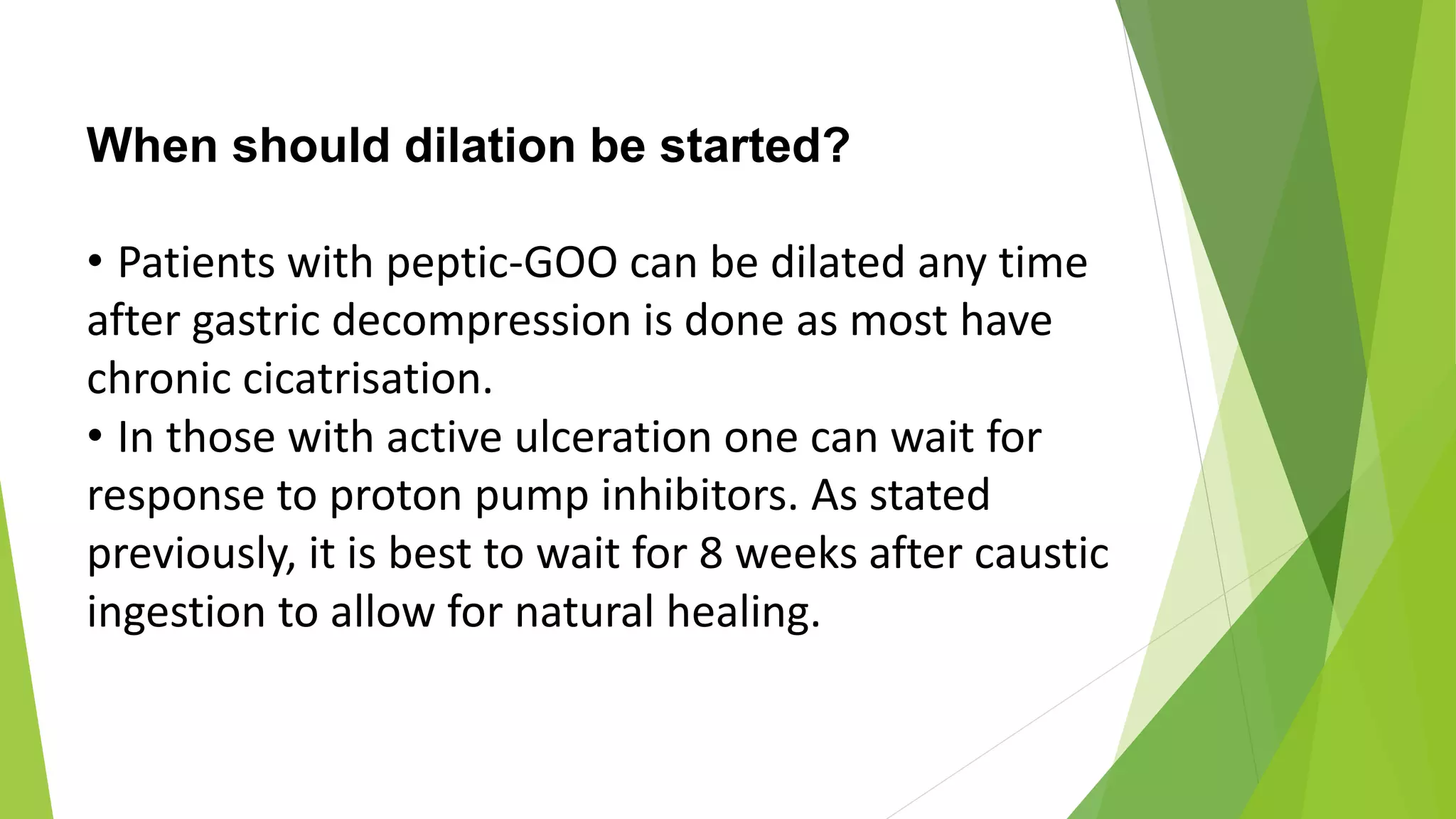 When should dilation be started?

• Patients with peptic-GOO can be dilated any time after gastric decompression is done as most have chronic cicatrisation.
• In those with active ulceration one can wait for response to proton pump inhibitors. As stated previously, it is best to wait for 8 weeks after caustic ingestion to allow for natural healing.